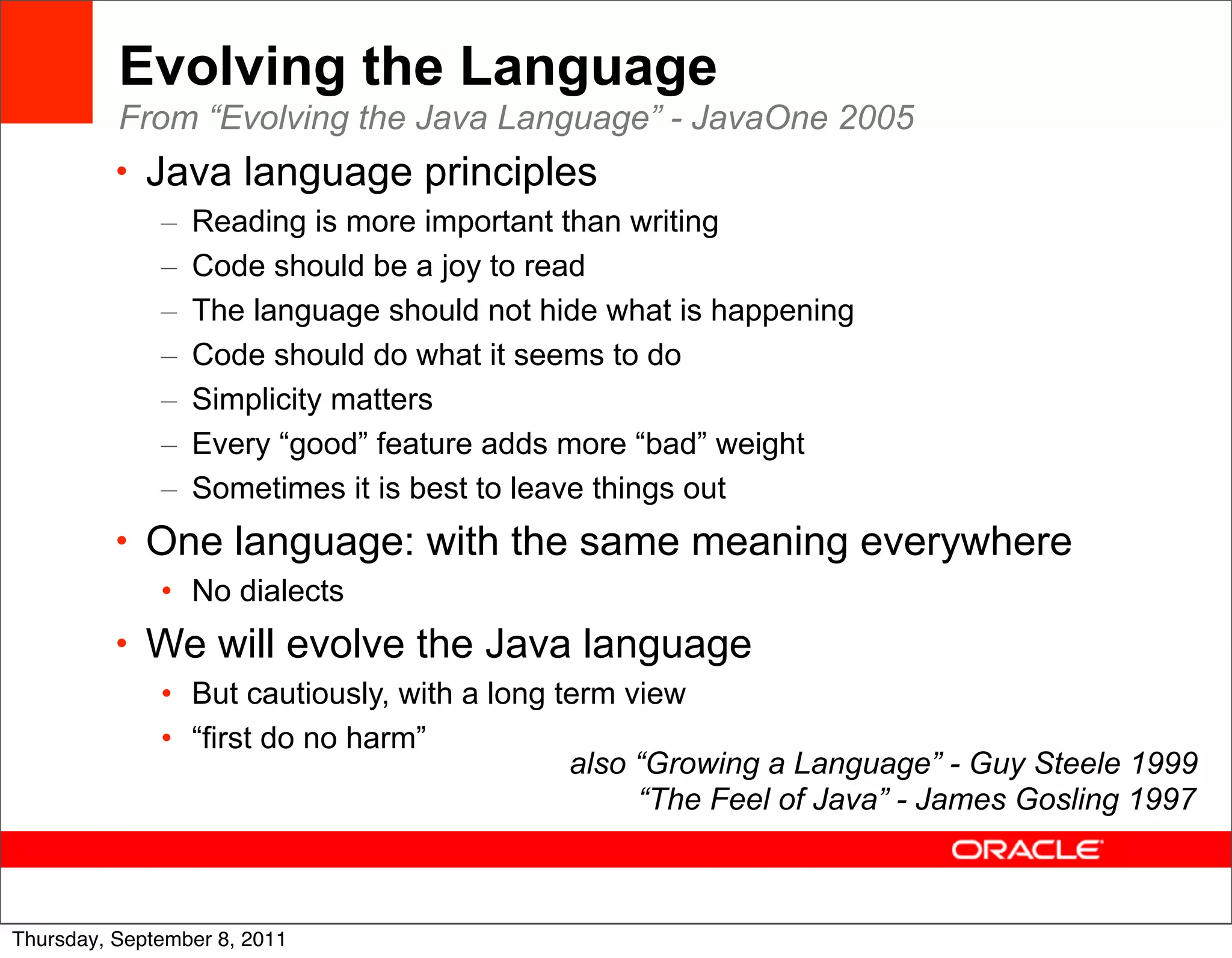 Evolving the Language
From “Evolving the Java Language” - JavaOne 2005

• Java language principles
– Reading is more important than writing
– Code should be a joy to read
– The language should not hide what is happening
– Code should do what it seems to do
– Simplicity matters
– Every “good” feature adds more “bad” weight
– Sometimes it is best to leave things out
• One language: with the same meaning everywhere
• No dialects
• We will evolve the Java language
• But cautiously, with a long term view
• “first do no harm”

also “Growing a Language” - Guy Steele 1999
“The Feel of Java” - James Gosling 1997

ORACLE

Thursday, September 8, 2011